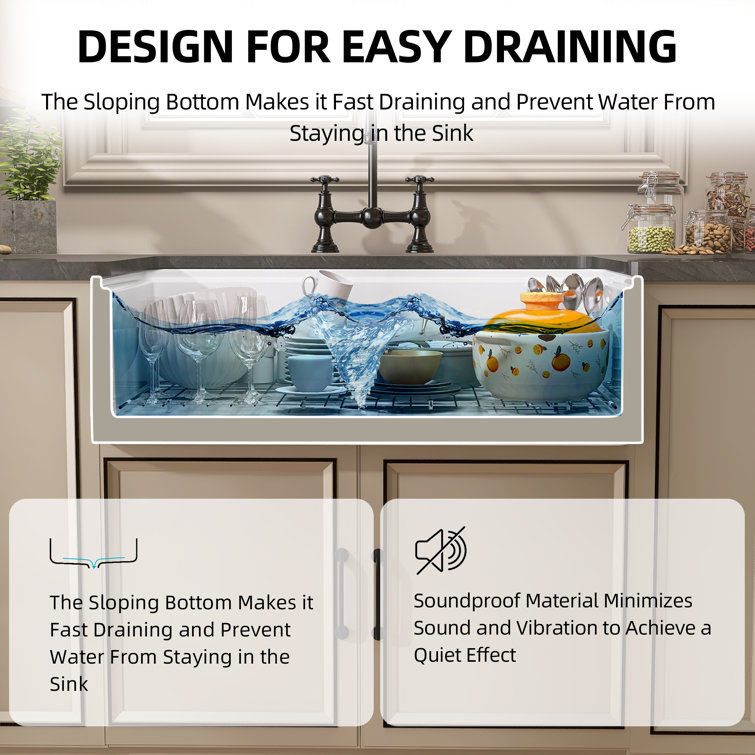 DESIGN FOR EASY DRAINING

The Sloping Bottom Makes it Fast Draining and Prevent Water From Staying in the Sink

The Sloping Bottom Makes it Fast Draining and Prevent Water From Staying in the Sink

Soundproof Material Minimizes Sound and Vibration to Achieve a Quiet Effect